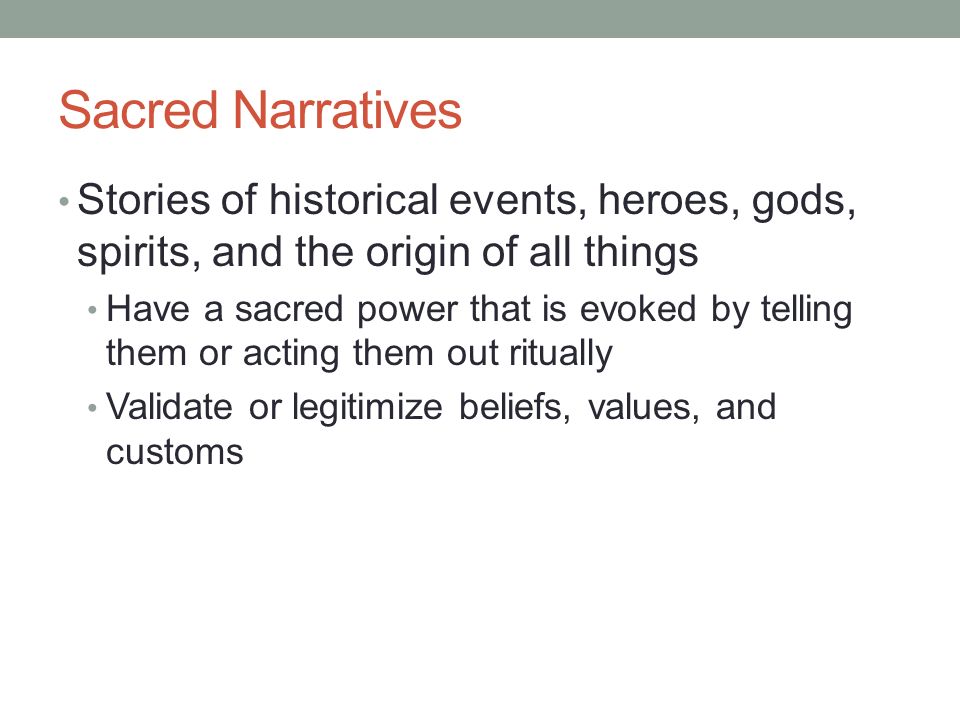 Sacred Narratives

• Stories of historical events, heroes, gods, spirits, and the origin of all things
  • Have a sacred power that is evoked by telling them or acting them out ritually
  • Validate or legitimize beliefs, values, and customs